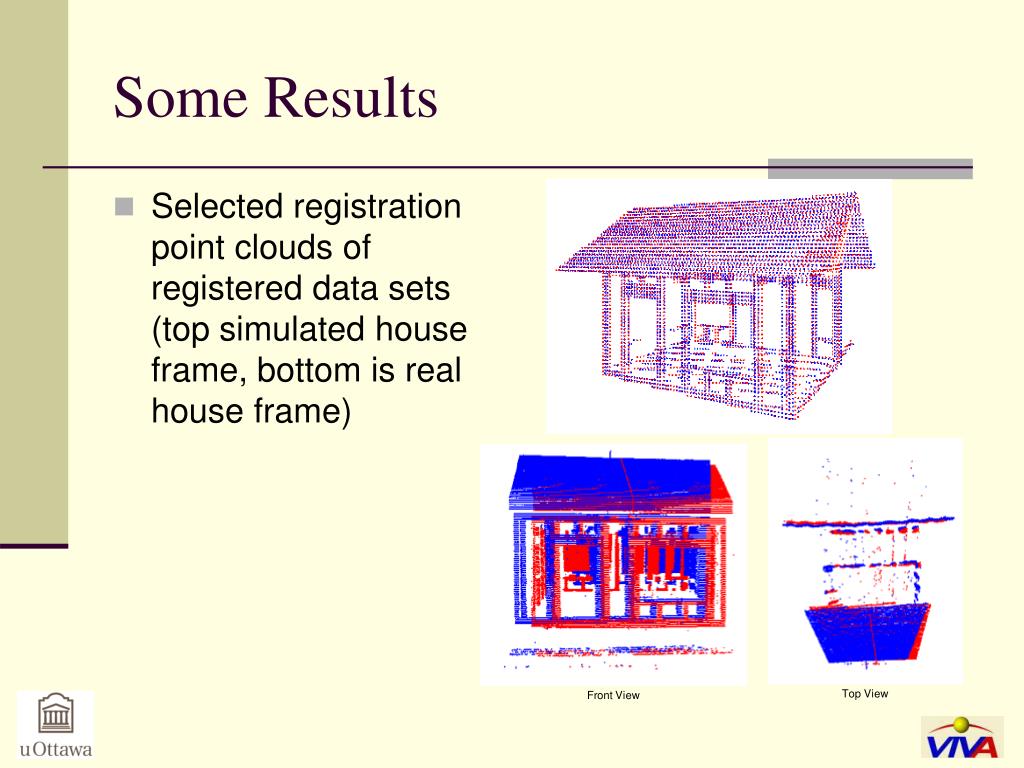 Some Results

Selected registration point clouds of registered data sets (top simulated house frame, bottom is real house frame)

Front View

Top View

uOttawa

VIVA